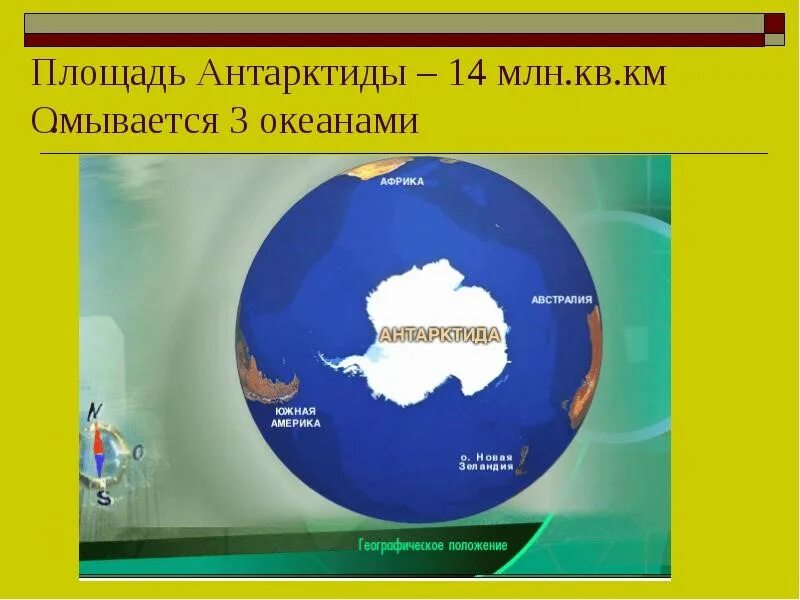 Площадь Антарктиды – 14 млн.кв.км
Омывается 3 океанами

АФРИКА
АВСТРАЛИЯ
АНТАРКТИДА
ЮЖНАЯ АМЕРИКА
о. Новая Зеландия
N
O
S
Географическое положение